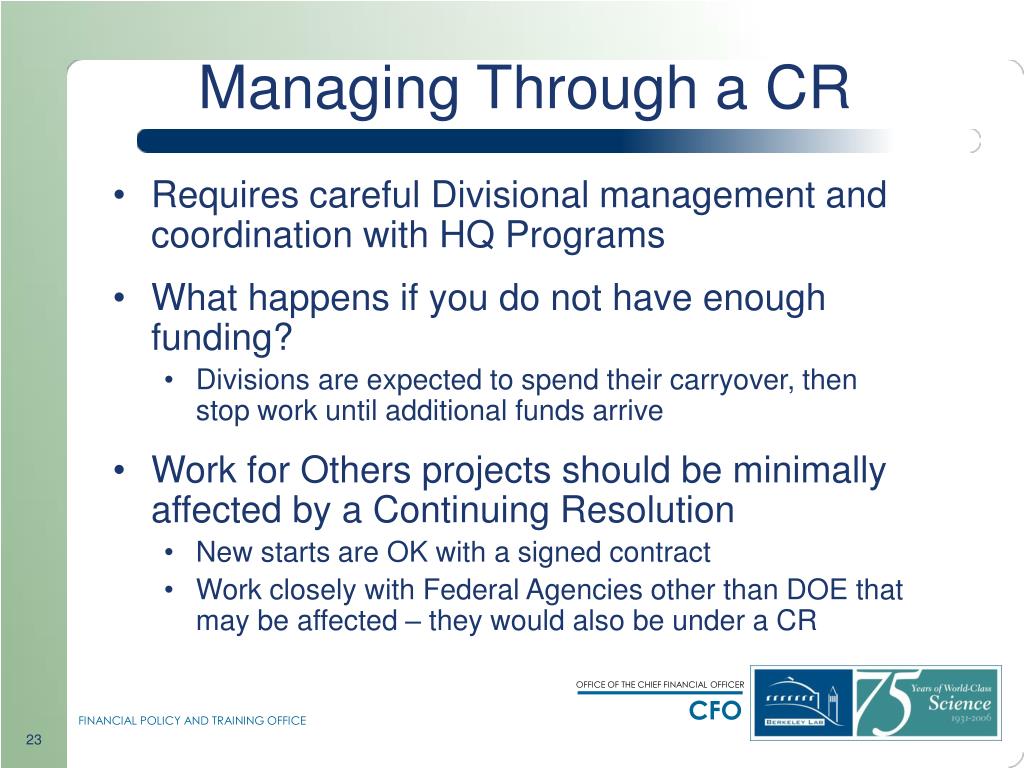 Managing Through a CR

• Requires careful Divisional management and coordination with HQ Programs

• What happens if you do not have enough funding?
  • Divisions are expected to spend their carryover, then stop work until additional funds arrive

• Work for Others projects should be minimally affected by a Continuing Resolution
  • New starts are OK with a signed contract
  • Work closely with Federal Agencies other than DOE that may be affected – they would also be under a CR

OFFICE OF THE CHIEF FINANCIAL OFFICER
CFO

BERKELEY LAB

75 Years of World-Class Science 1931-2006

FINANCIAL POLICY AND TRAINING OFFICE

23